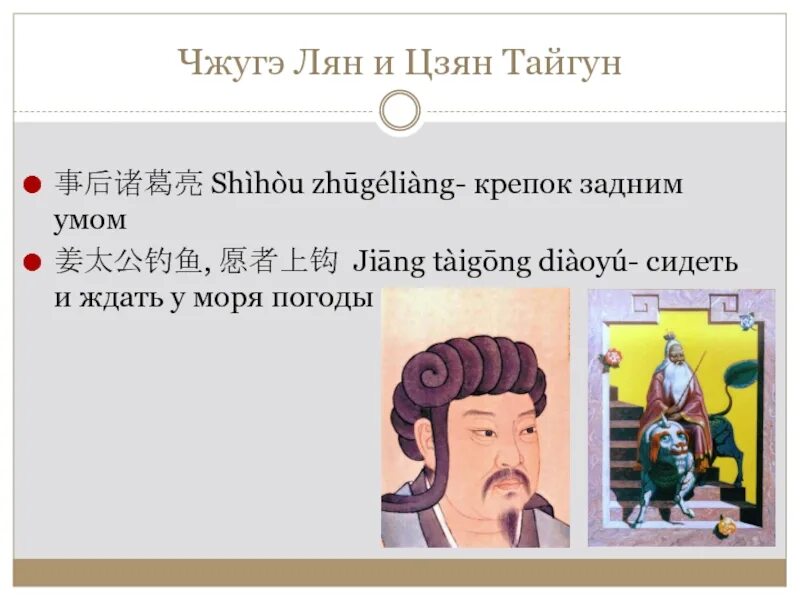 Чжугэ Лян и Цзян Тайгун

事后诸葛亮 Shìhòu zhūgéliàng- крепок задним умом

姜太公钓鱼, 愿者上钩 Jiāng tàigōng diàoyú- сидеть и ждать у моря погоды